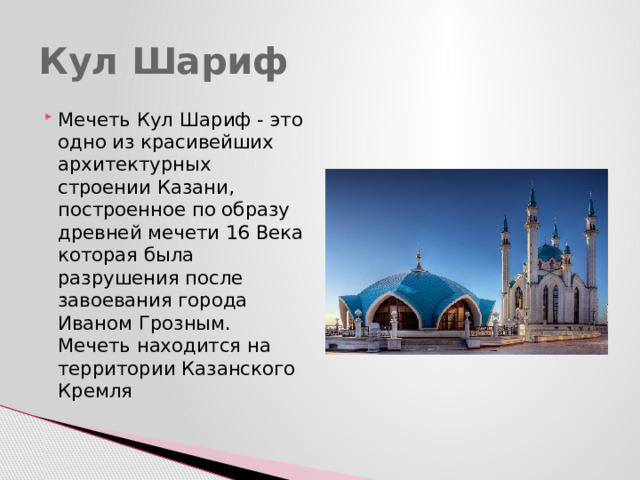 Кул Шариф

Мечеть Кул Шариф - это одно из красивейших архитектурных строении Казани, построенное по образу древней мечети 16 Века которая была разрушения после завоевания города Иваном Грозным. Мечеть находится на территории Казанского Кремля